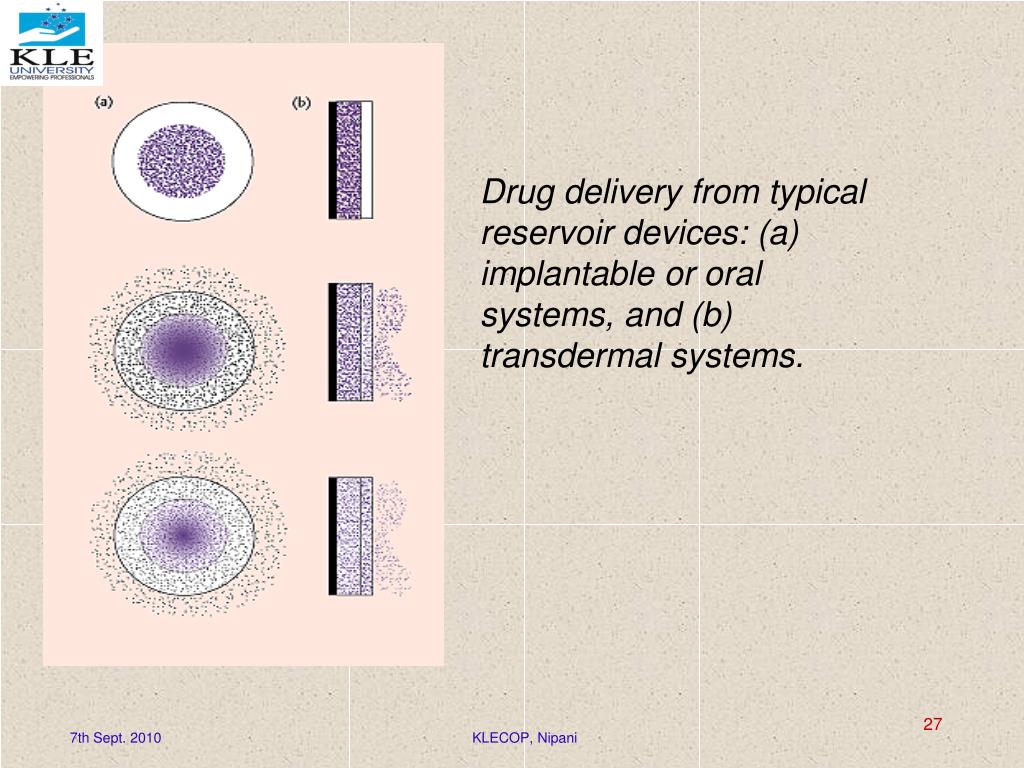 KLE UNIVERSITY EMPOWERING PROFESSIONALS

(a)

(b)

Drug delivery from typical reservoir devices: (a) implantable or oral systems, and (b) transdermal systems.

7th Sept. 2010

KLECOP, Nipani

27